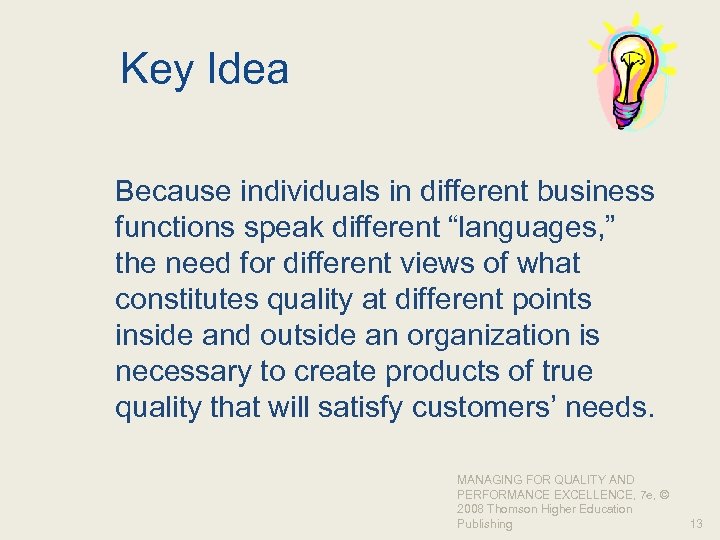 Key Idea

Because individuals in different business functions speak different “languages,” the need for different views of what constitutes quality at different points inside and outside an organization is necessary to create products of true quality that will satisfy customers’ needs.

MANAGING FOR QUALITY AND PERFORMANCE EXCELLENCE, 7e, © 2008 Thomson Higher Education Publishing

13